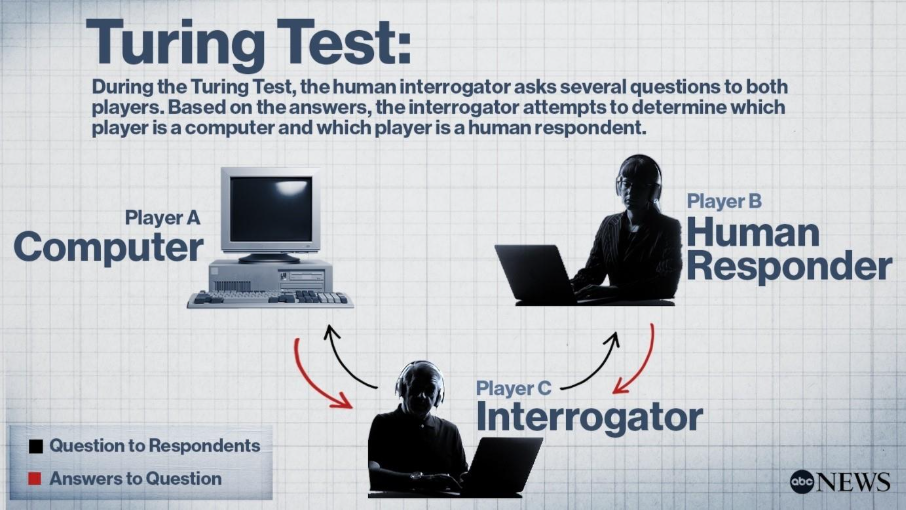 Turing Test:

During the Turing Test, the human interrogator asks several questions to both players. Based on the answers, the interrogator attempts to determine which player is a computer and which player is a human respondent.

Player A
Computer

Player B
Human Responder

Player C
Interrogator

Question to Respondents

Answers to Question

abc NEWS